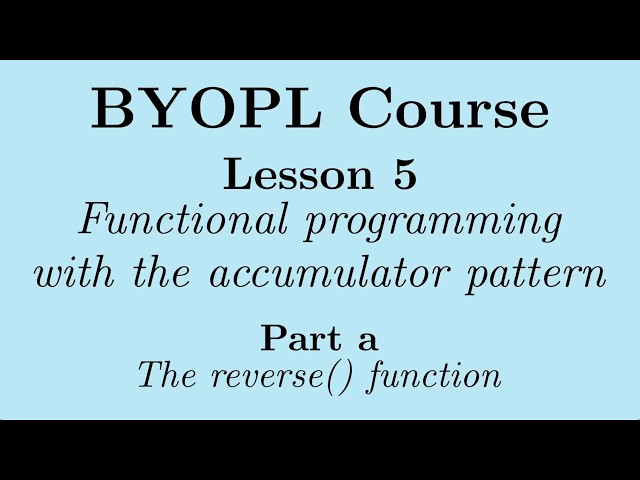 BYOPL Course

Lesson 5

Functional programming with the accumulator pattern

Part a

The reverse() function